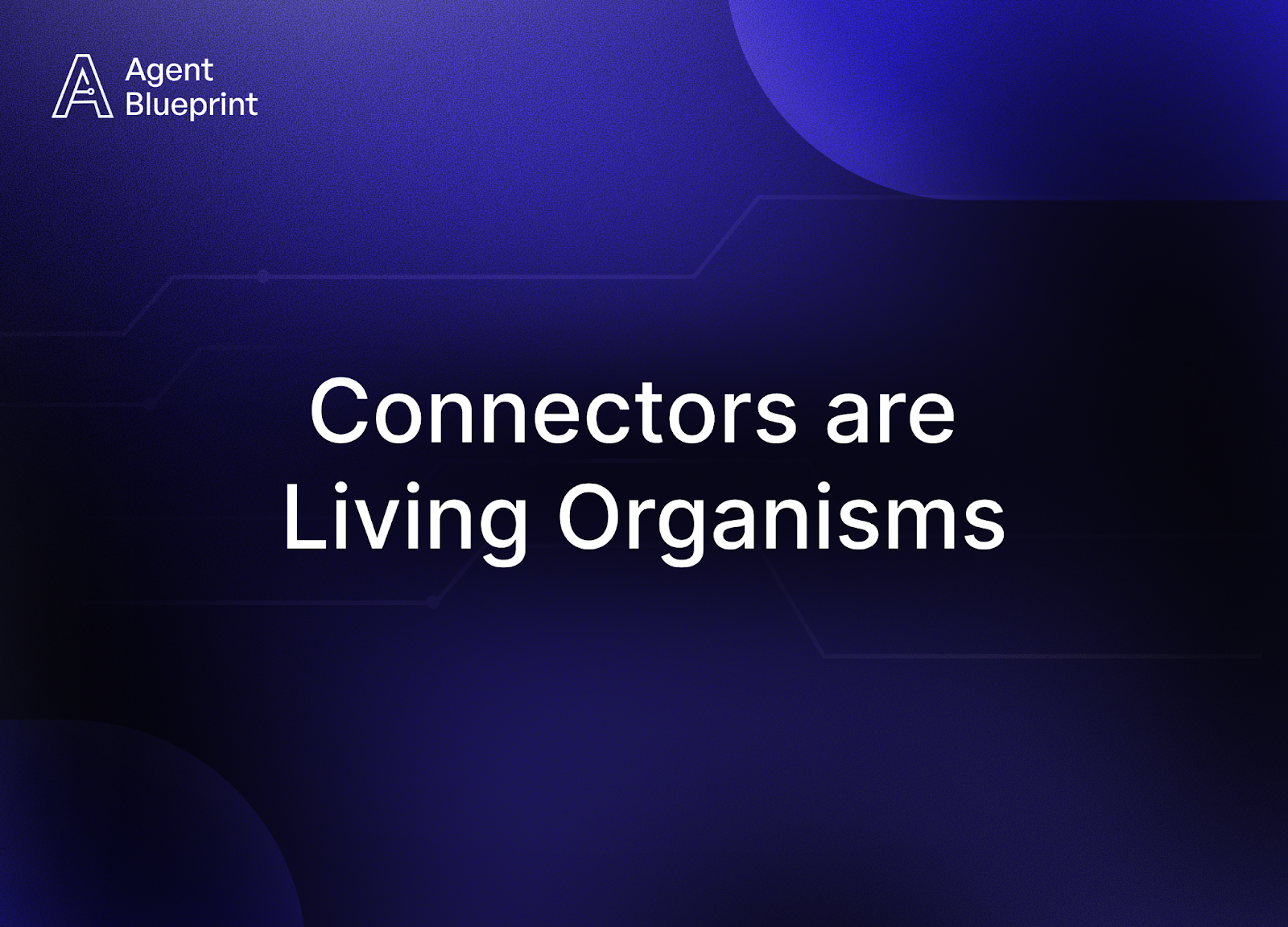 Agent Blueprint

Connectors are Living Organisms